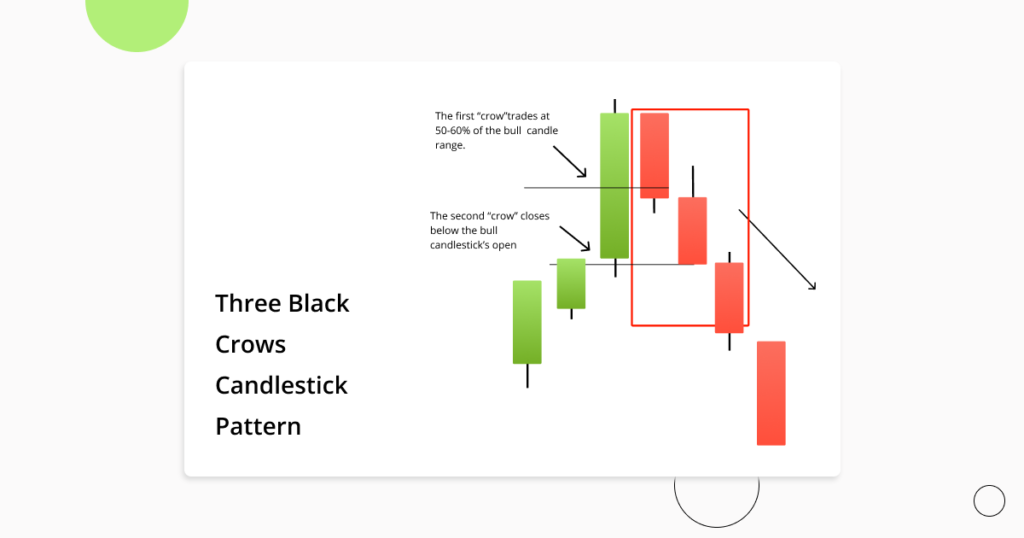 The first "crow"trades at 50-60% of the bull candle range.

The second "crow" closes below the bull candlestick's open

Three Black Crows Candlestick Pattern